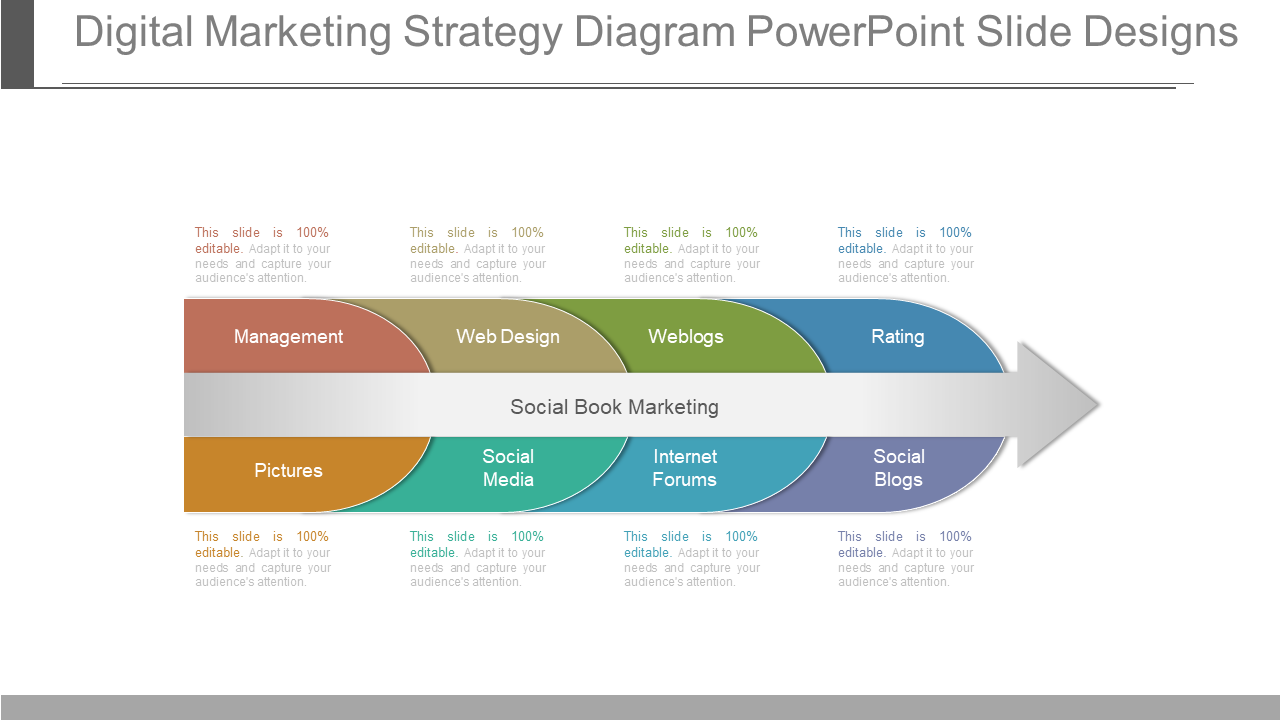 Digital Marketing Strategy Diagram PowerPoint Slide Designs

This slide is 100% editable. Adapt it to your needs and capture your audience's attention.

This slide is 100% editable. Adapt it to your needs and capture your audience's attention.

This slide is 100% editable. Adapt it to your needs and capture your audience's attention.

This slide is 100% editable. Adapt it to your needs and capture your audience's attention.

Management

Web Design

Weblogs

Rating

Social Book Marketing

Pictures

Social Media

Internet Forums

Social Blogs

This slide is 100% editable. Adapt it to your needs and capture your audience's attention.

This slide is 100% editable. Adapt it to your needs and capture your audience's attention.

This slide is 100% editable. Adapt it to your needs and capture your audience's attention.

This slide is 100% editable. Adapt it to your needs and capture your audience's attention.